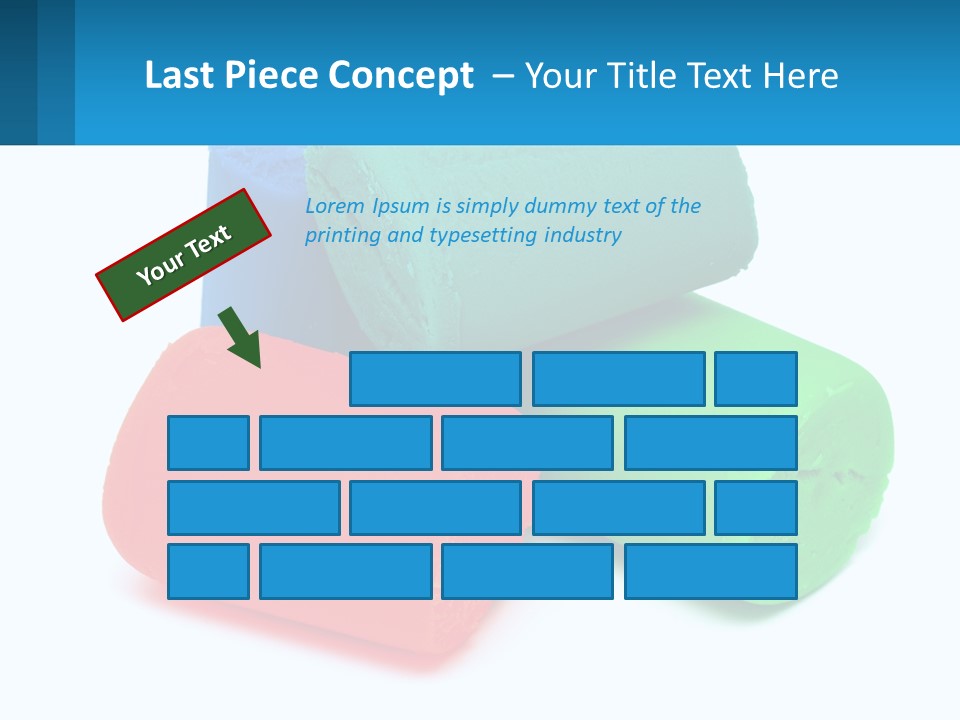 Last Piece Concept – Your Title Text Here

Your Text

Lorem Ipsum is simply dummy text of the printing and typesetting industry